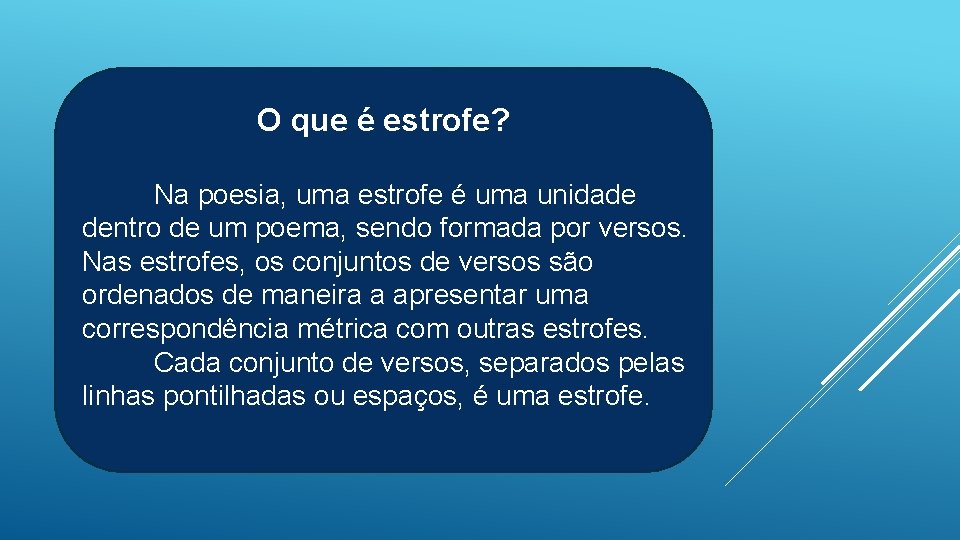 O que é estrofe?

Na poesia, uma estrofe é uma unidade dentro de um poema, sendo formada por versos. Nas estrofes, os conjuntos de versos são ordenados de maneira a apresentar uma correspondência métrica com outras estrofes.

Cada conjunto de versos, separados pelas linhas pontilhadas ou espaços, é uma estrofe.